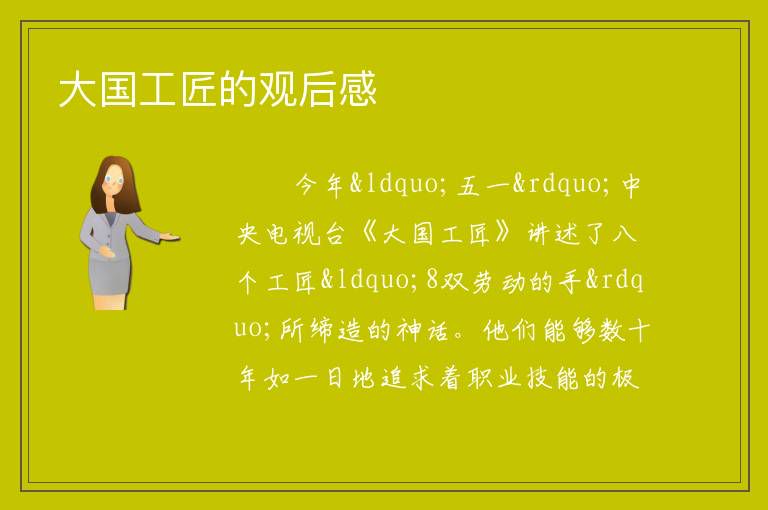 大国工匠的观后感

今年&ldquo;五一&rdquo;中央电视台《大国工匠》讲述了八个工匠&ldquo;8双劳动的手&rdquo;所缔造的神话。他们能够数十年如一日地追求着职业技能的极